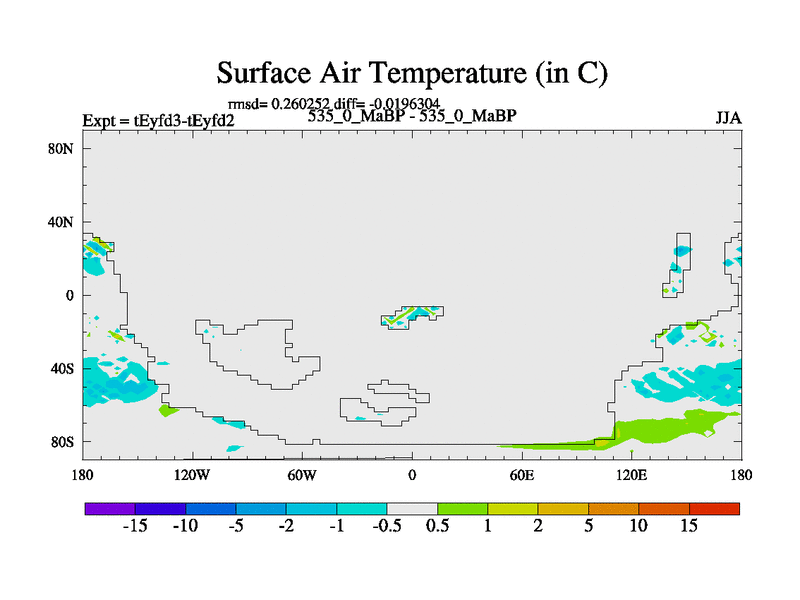 Surface Air Temperature (in C)

rmsd= 0.260252 diff= -0.0196304

Expt = tEyfd3-tEyfd2

535_0_MaBP - 535_0_MaBP

JJA

80N
40N
0
40S
80S

180 120W 60W 0 60E 120E 180

-15 -10 -5 -2 -1 -0.5 0.5 1 2 5 10 15